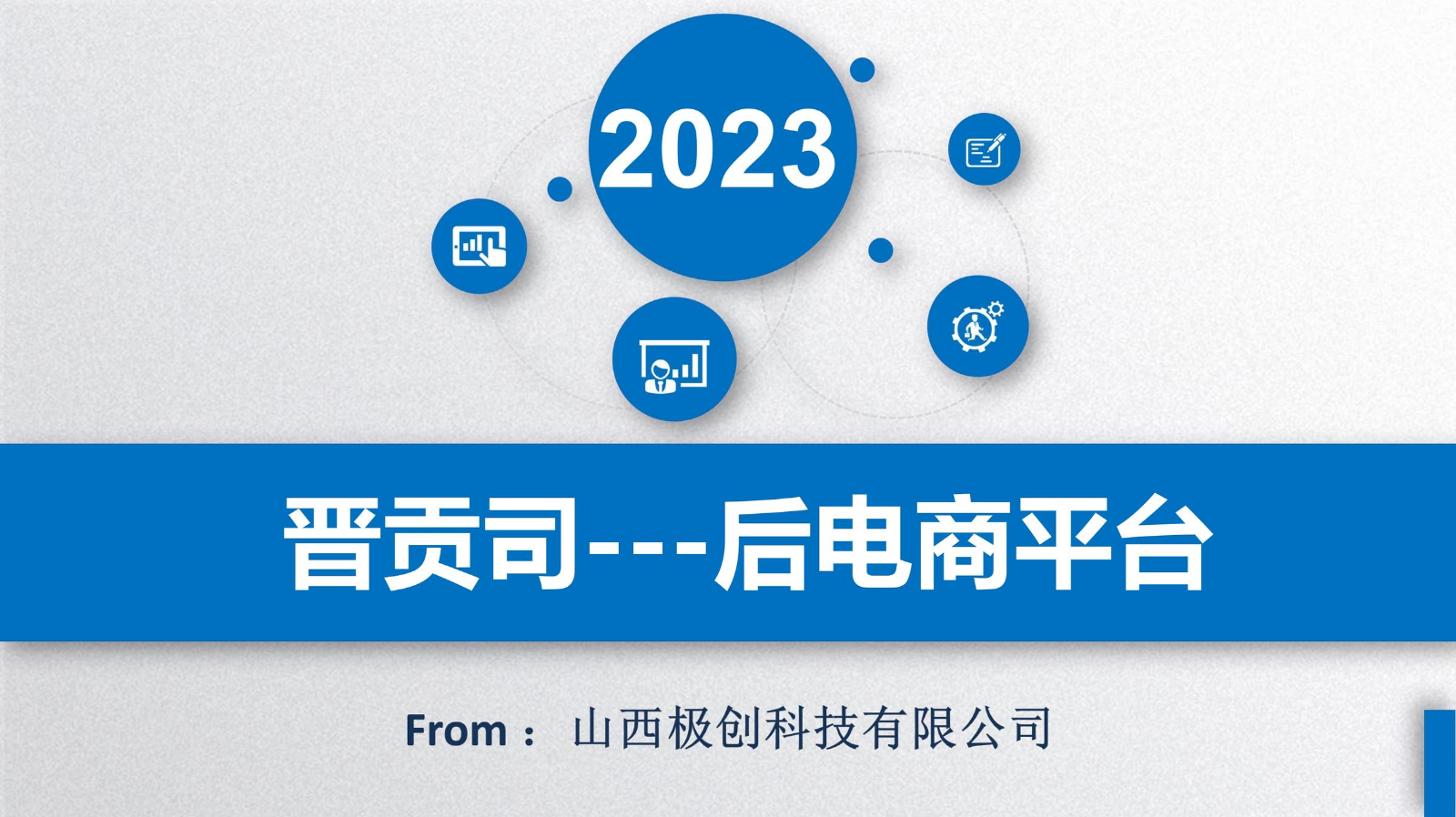 2023

晋贡司---后电商平台

From： 山西极创科技有限公司